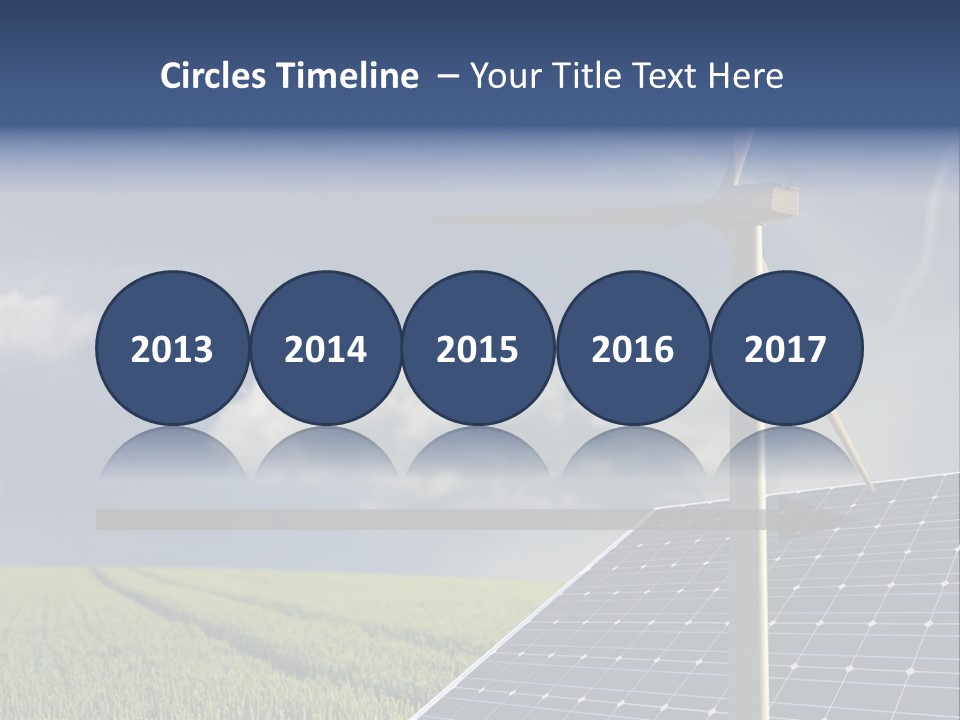 Circles Timeline – Your Title Text Here

2013

2014

2015

2016

2017